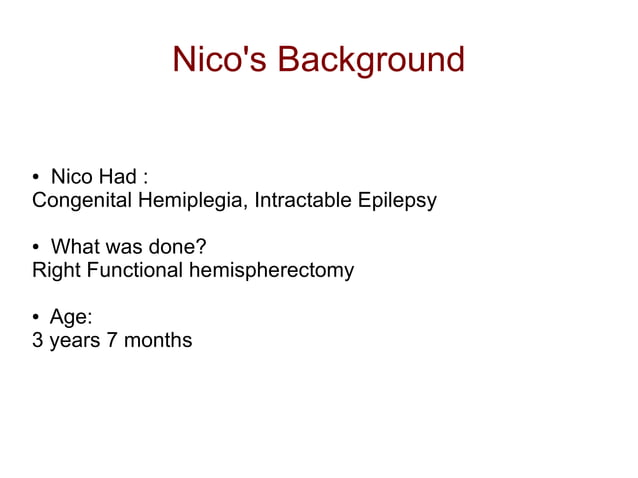 Nico's Background

• Nico Had :
Congenital Hemiplegia, Intractable Epilepsy

• What was done?
Right Functional hemispherectomy

• Age:
3 years 7 months